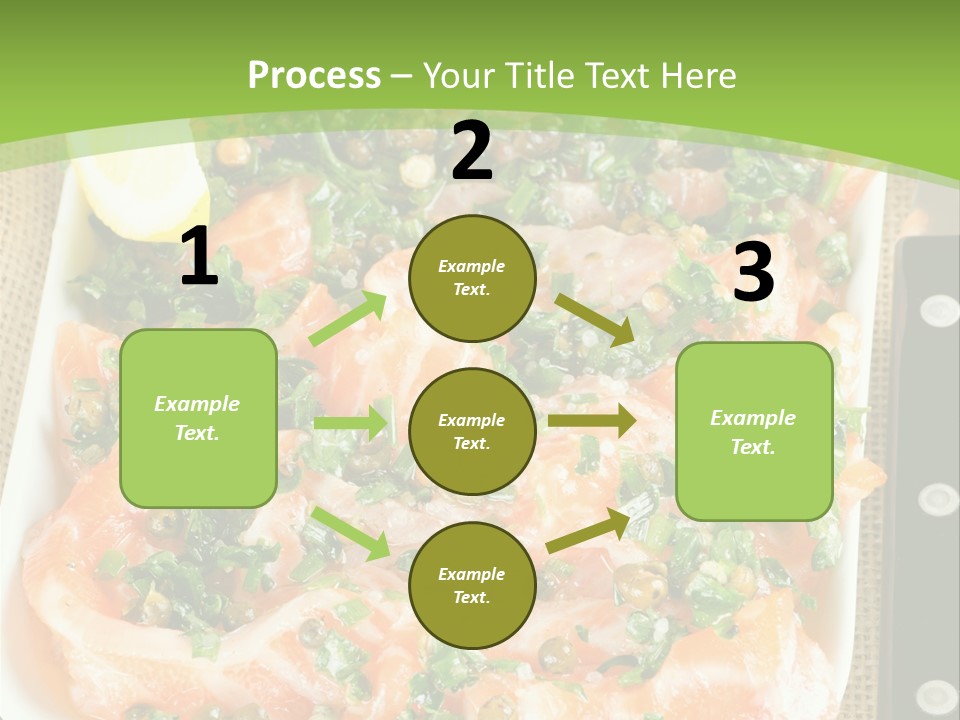 Process – Your Title Text Here

1

Example Text.

2

Example Text.

Example Text.

Example Text.

3

Example Text.